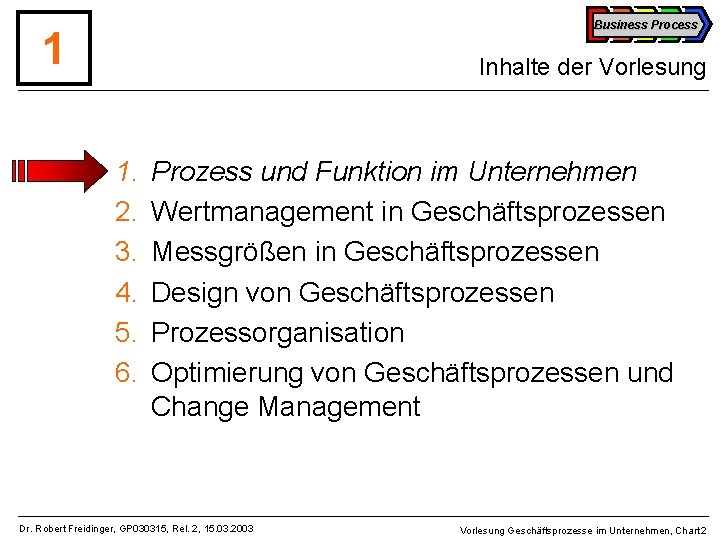 1

Business Process

Inhalte der Vorlesung

1. Prozess und Funktion im Unternehmen
2. Wertmanagement in Geschäftsprozessen
3. Messgrößen in Geschäftsprozessen
4. Design von Geschäftsprozessen
5. Prozessorganisation
6. Optimierung von Geschäftsprozessen und Change Management

Dr. Robert Freidinger, GP030315, Rel. 2, 15.03.2003

Vorlesung Geschäftsprozesse im Unternehmen, Chart2